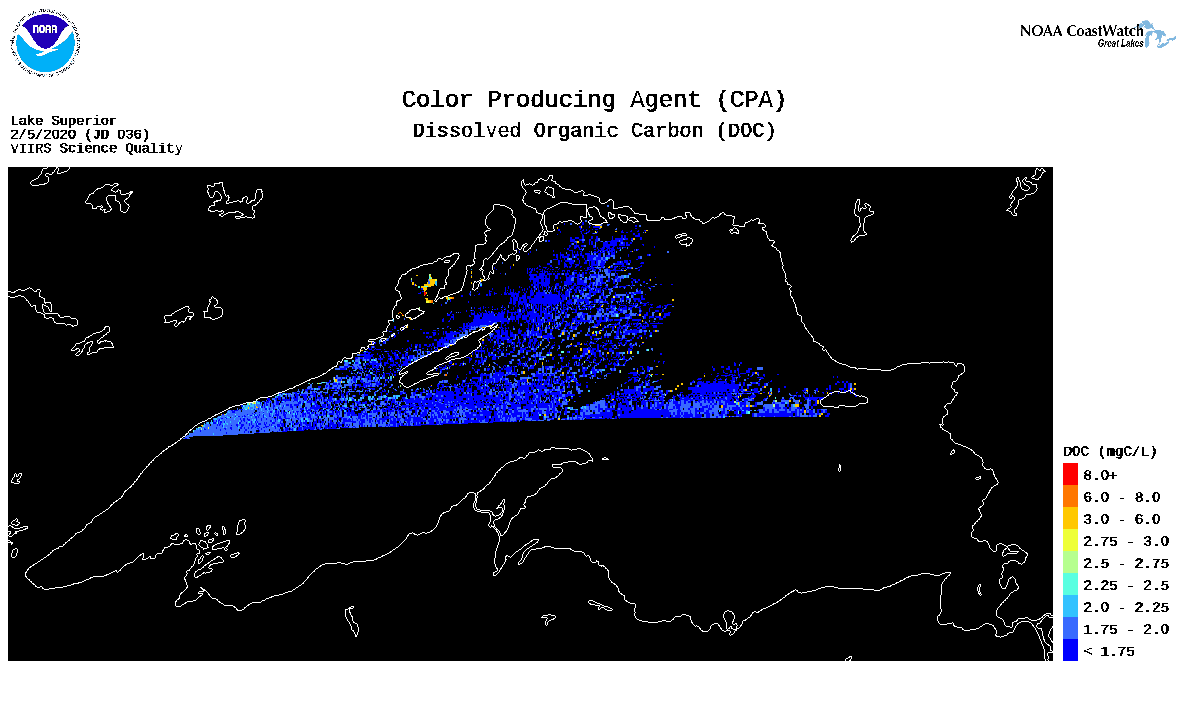 NOAA

NOAA CoastWatch
Great Lakes

Color Producing Agent (CPA)
Dissolved Organic Carbon (DOC)

Lake Superior
2/5/2020 (JD 036)
VIIRS Science Quality

DOC (mgC/L)
8.0+
6.0 - 8.0
3.0 - 6.0
2.75 - 3.0
2.5 - 2.75
2.25 - 2.5
2.0 - 2.25
1.75 - 2.0
< 1.75